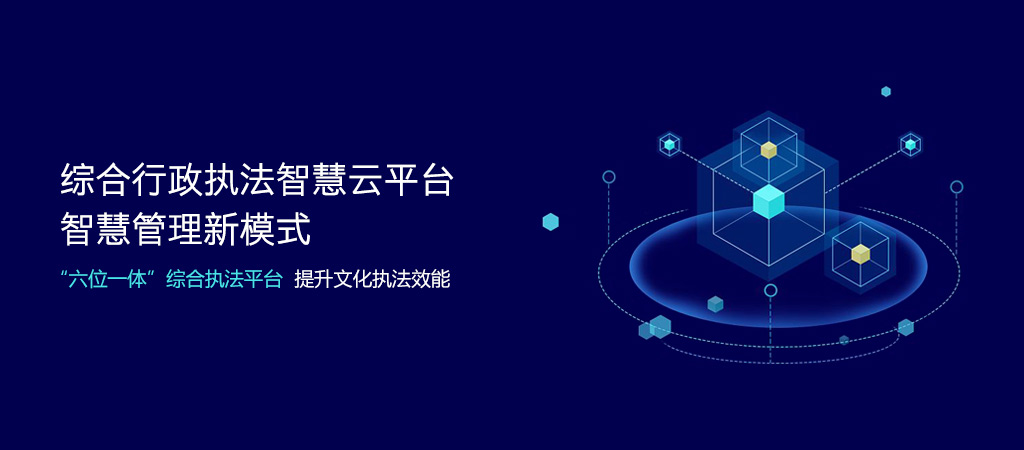 综合行政执法智慧云平台
智慧管理新模式

“六位一体”综合执法平台 提升文化执法效能